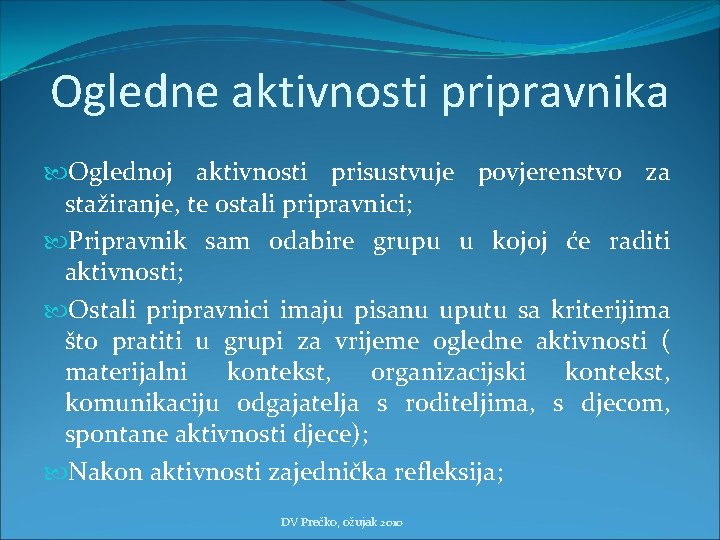 Ogledne aktivnosti pripravnika

Oglednoj aktivnosti prisustvuje povjerenstvo za stažiranje, te ostali pripravnici;

Pripravnik sam odabire grupu u kojoj će raditi aktivnosti;

Ostali pripravnici imaju pisanu uputu sa kriterijima što pratiti u grupi za vrijeme ogledne aktivnosti ( materijalni kontekst, organizacijski kontekst, komunikaciju odgajatelja s roditeljima, s djecom, spontane aktivnosti djece);

Nakon aktivnosti zajednička refleksija;

DV Prečko, ožujak 2010